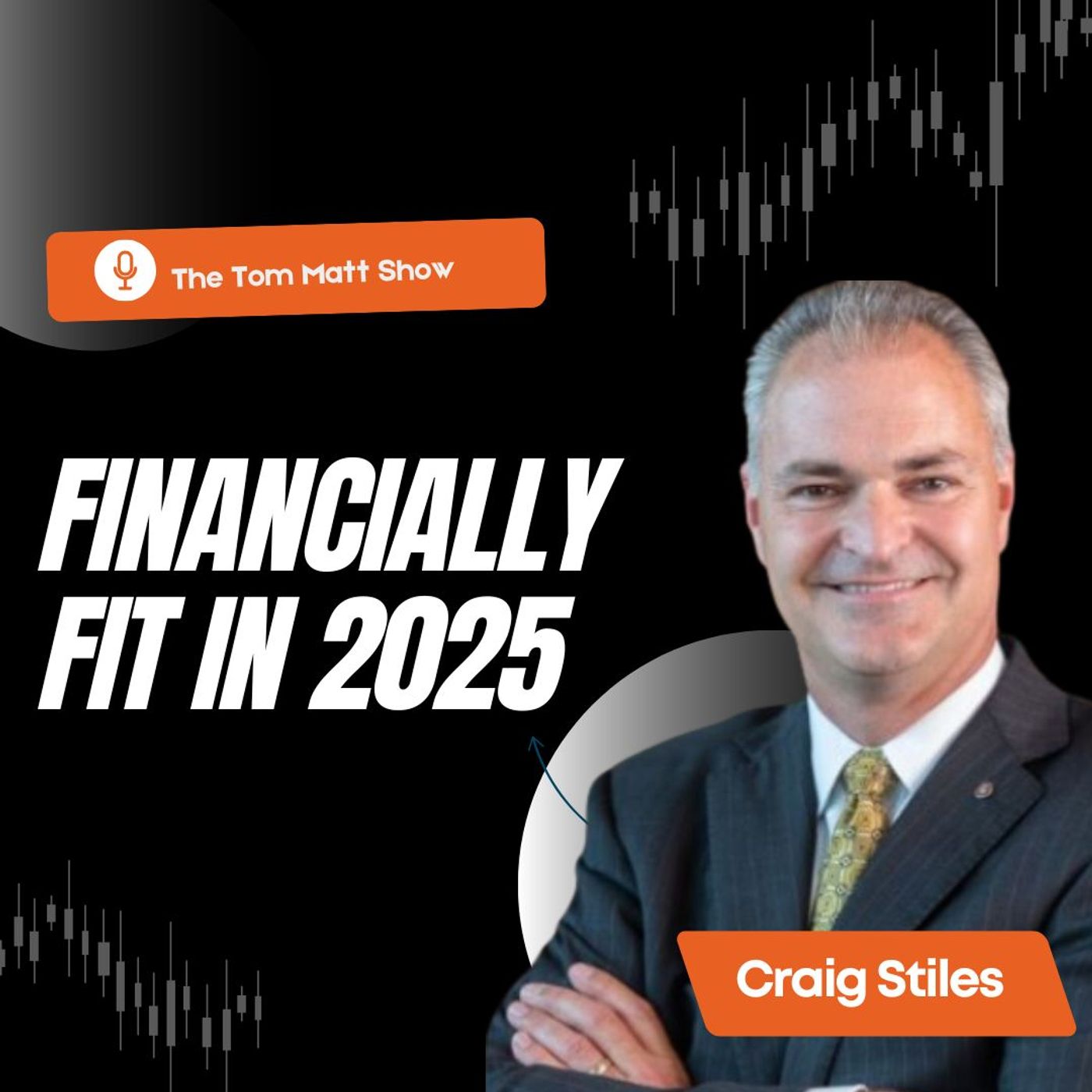 The Tom Matt Show

FINANCIALLY FIT IN 2025

Craig Stiles